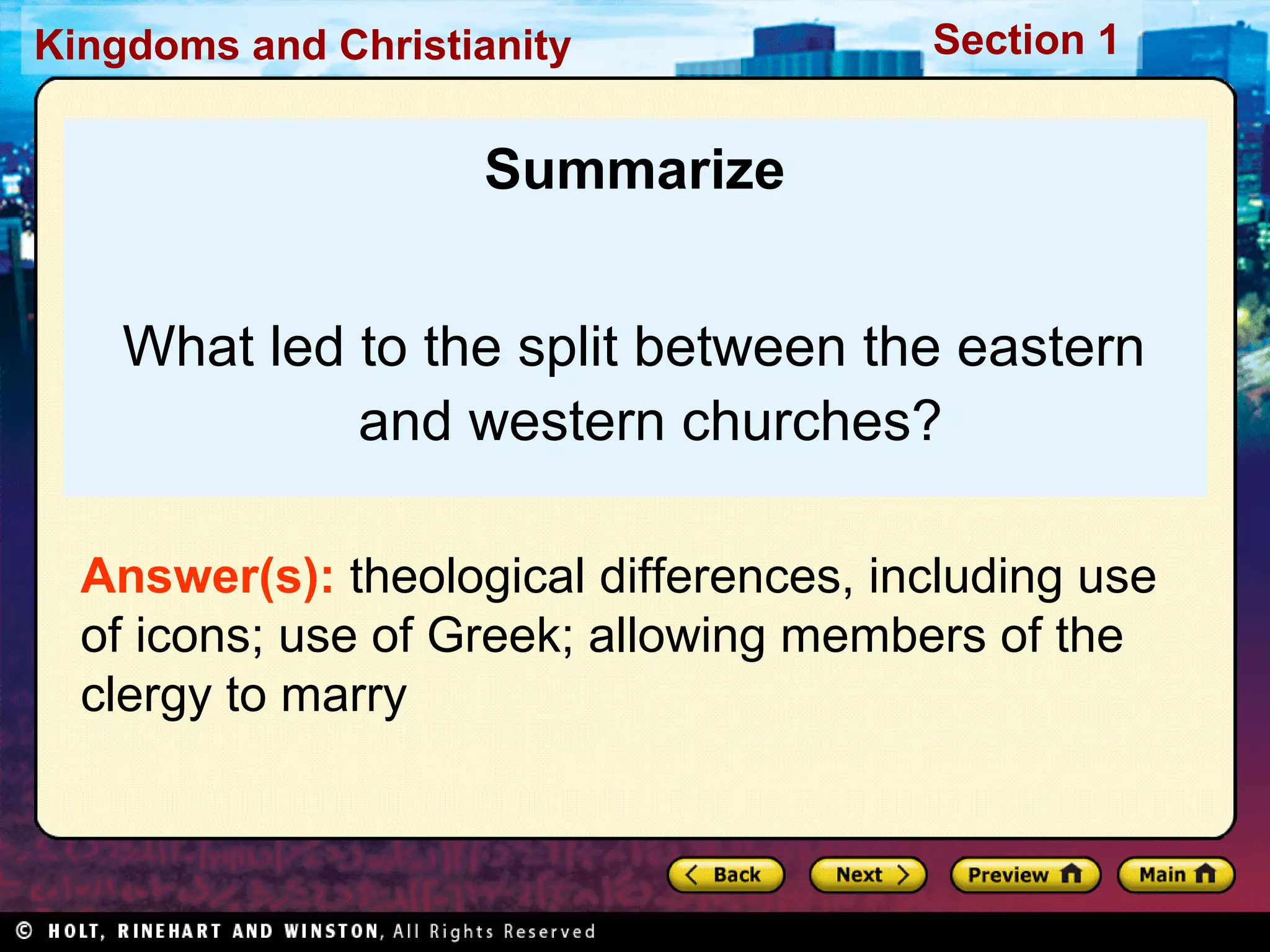 Kingdoms and Christianity

Section 1

Summarize

What led to the split between the eastern and western churches?

Answer(s): theological differences, including use of icons; use of Greek; allowing members of the clergy to marry

Back

Next

Preview

Main

© HOLT, RINEHART AND WINSTON, All Rights Reserved